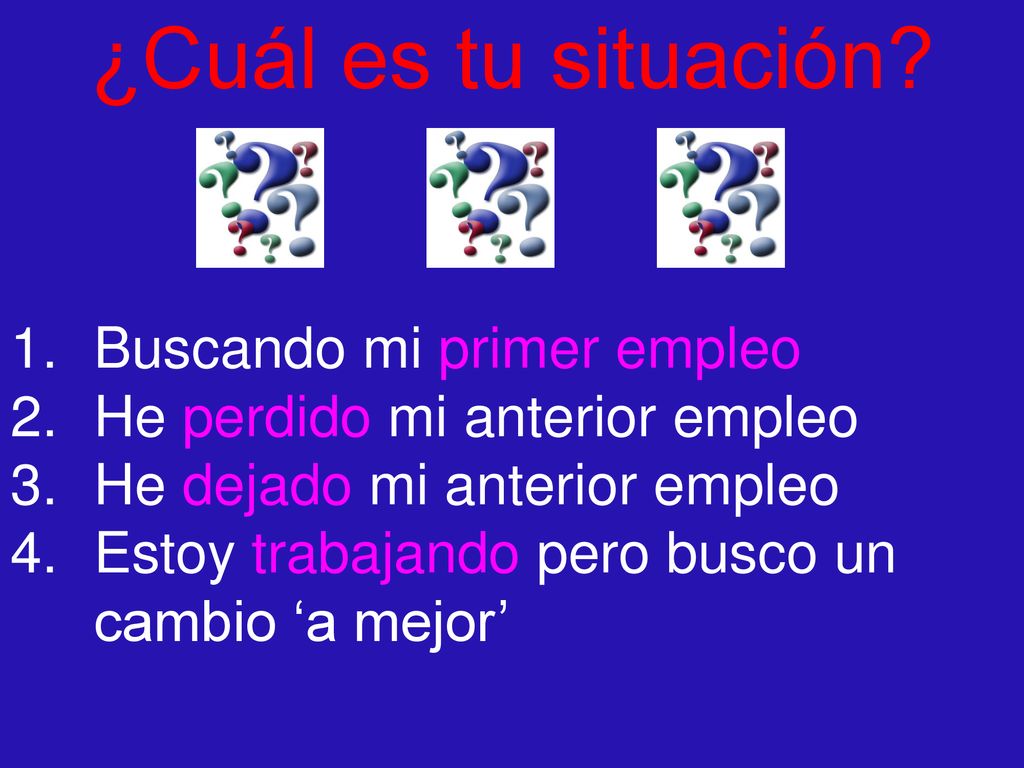 ¿Cuál es tu situación?

1. Buscando mi primer empleo
2. He perdido mi anterior empleo
3. He dejado mi anterior empleo
4. Estoy trabajando pero busco un cambio ‘a mejor’